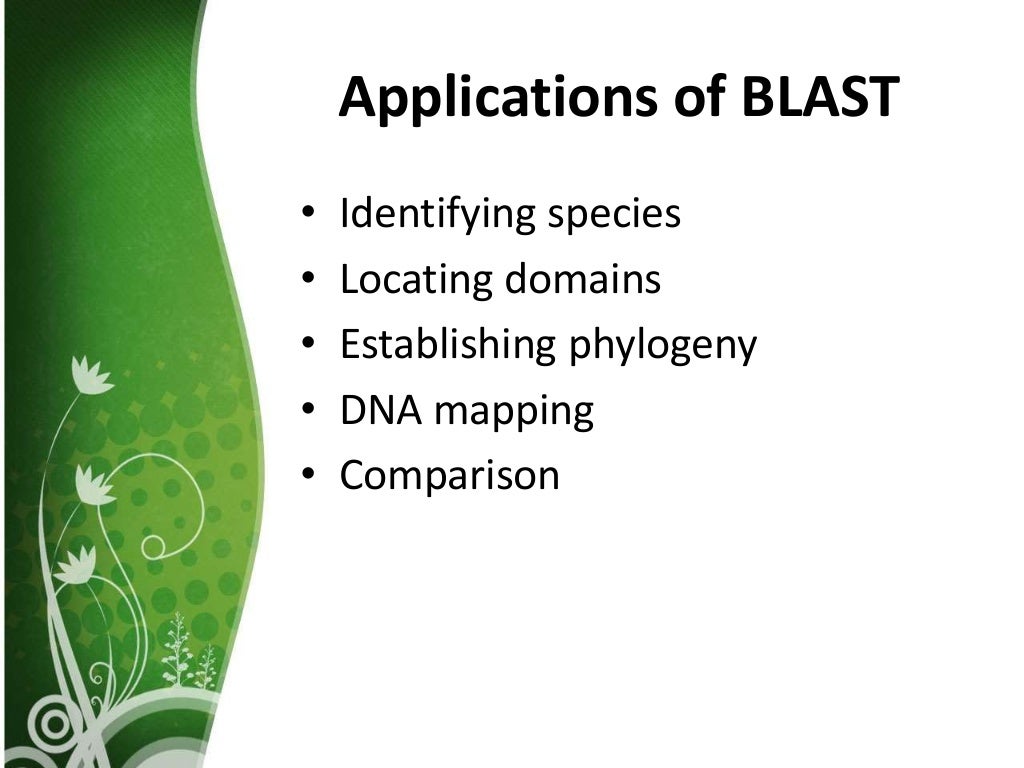 Applications of BLAST

• Identifying species
• Locating domains
• Establishing phylogeny
• DNA mapping
• Comparison